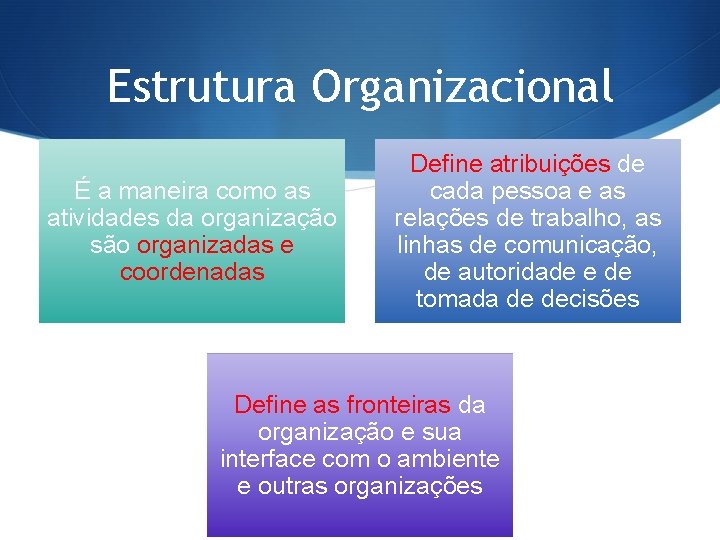 Estrutura Organizacional

É a maneira como as atividades da organização são organizadas e coordenadas

Define atribuições de cada pessoa e as relações de trabalho, as linhas de comunicação, de autoridade e de tomada de decisões

Define as fronteiras da organização e sua interface com o ambiente e outras organizações